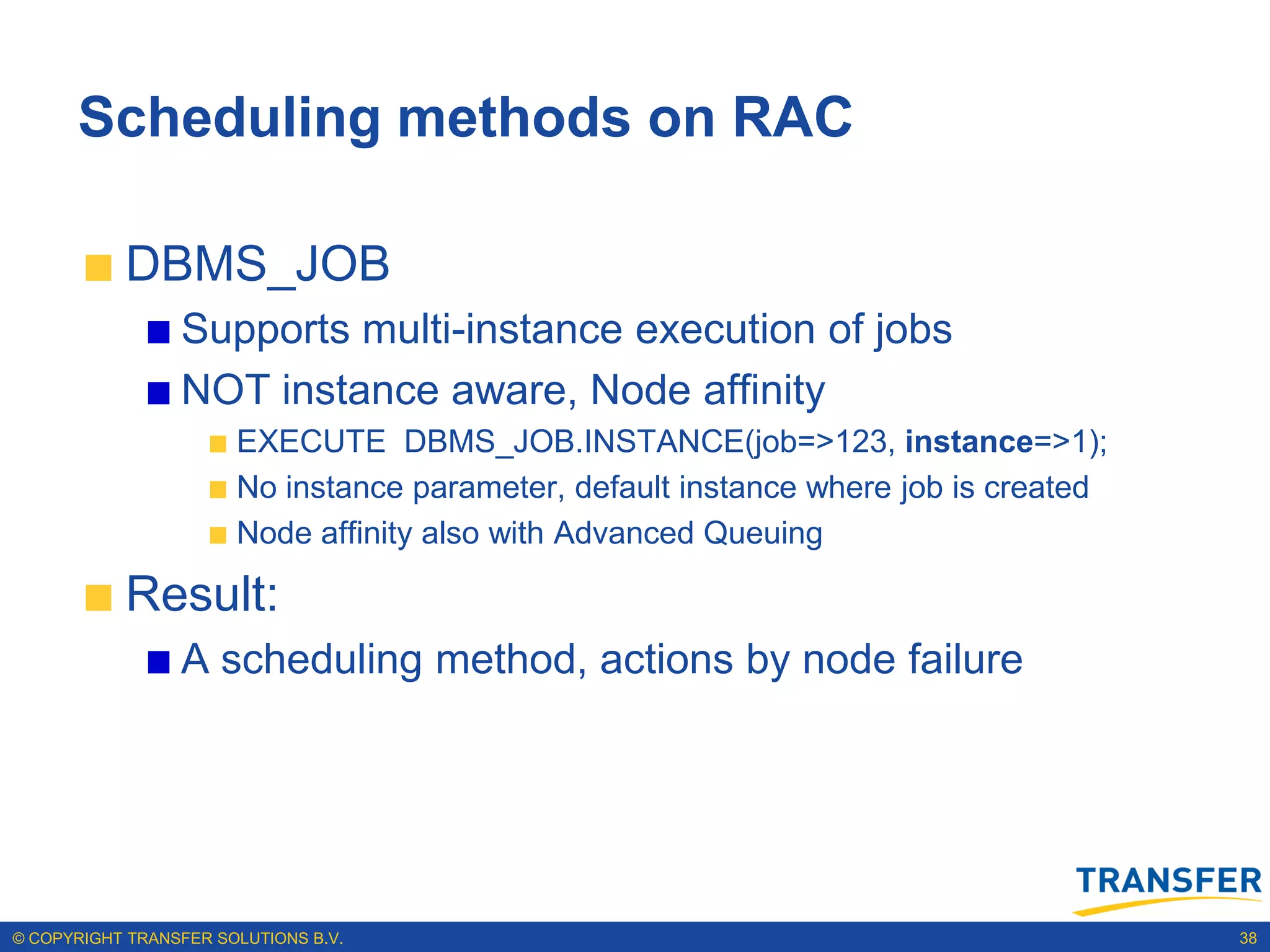 Scheduling methods on RAC

DBMS_JOB

Supports multi-instance execution of jobs

NOT instance aware, Node affinity

EXECUTE DBMS_JOB.INSTANCE(job=>123, instance=>1);

No instance parameter, default instance where job is created

Node affinity also with Advanced Queuing

Result:

A scheduling method, actions by node failure

TRANSFER

© COPYRIGHT TRANSFER SOLUTIONS B.V.

38